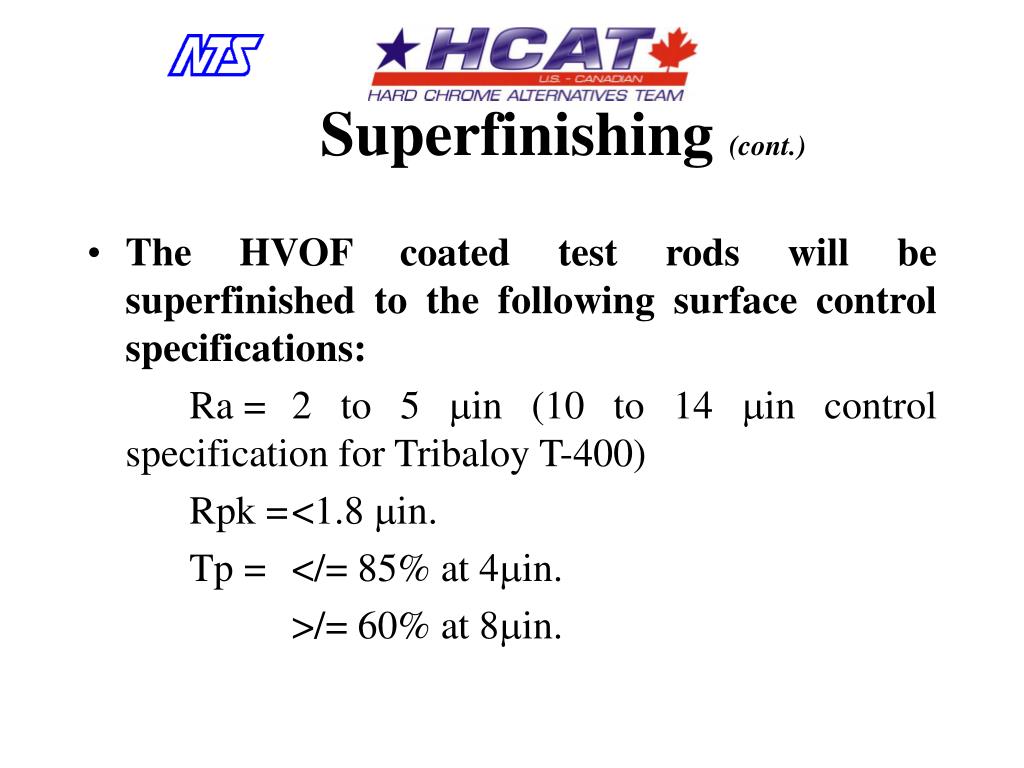 NTS

HCAT
U.S. - CANADIAN
HARD CHROME ALTERNATIVES TEAM

Superfinishing (cont.)

• The HVOF coated test rods will be superfinished to the following surface control specifications:

Ra = 2 to 5 μin (10 to 14 μin control specification for Tribaloy T-400)

Rpk =<1.8 μin.

Tp = </= 85% at 4μin.

>/= 60% at 8μin.